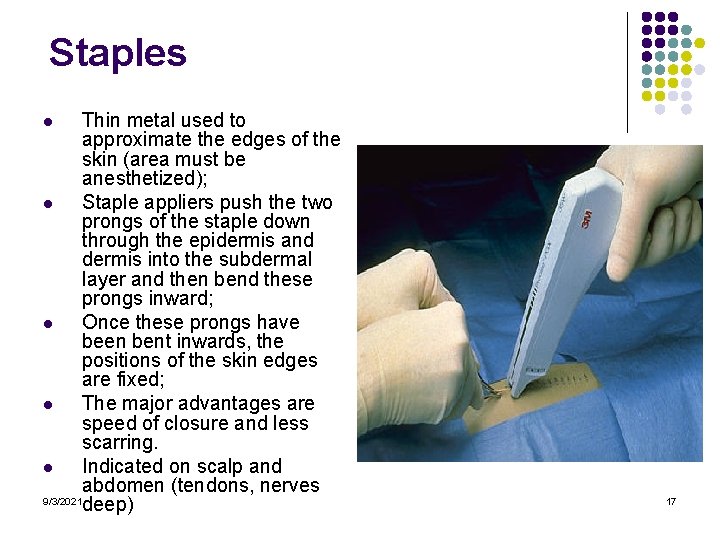 Staples

- Thin metal used to approximate the edges of the skin (area must be anesthetized);
- Staple appliers push the two prongs of the staple down through the epidermis and dermis into the subdermal layer and then bend these prongs inward;
- Once these prongs have been bent inwards, the positions of the skin edges are fixed;
- The major advantages are speed of closure and less scarring.
- Indicated on scalp and abdomen (tendons, nerves deep)

3M

9/3/2021

17